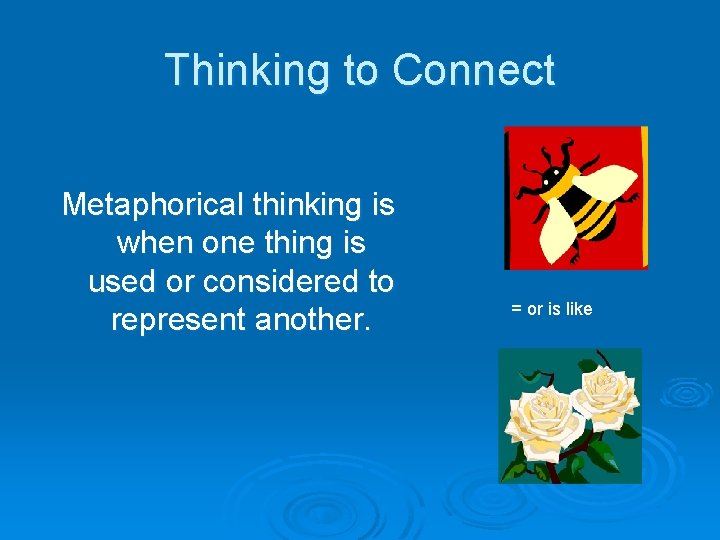 Thinking to Connect

Metaphorical thinking is when one thing is used or considered to represent another.

= or is like